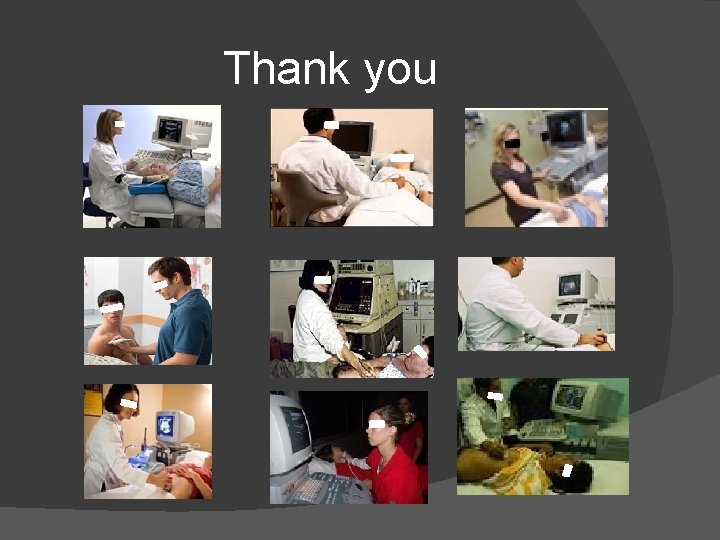 Thank you